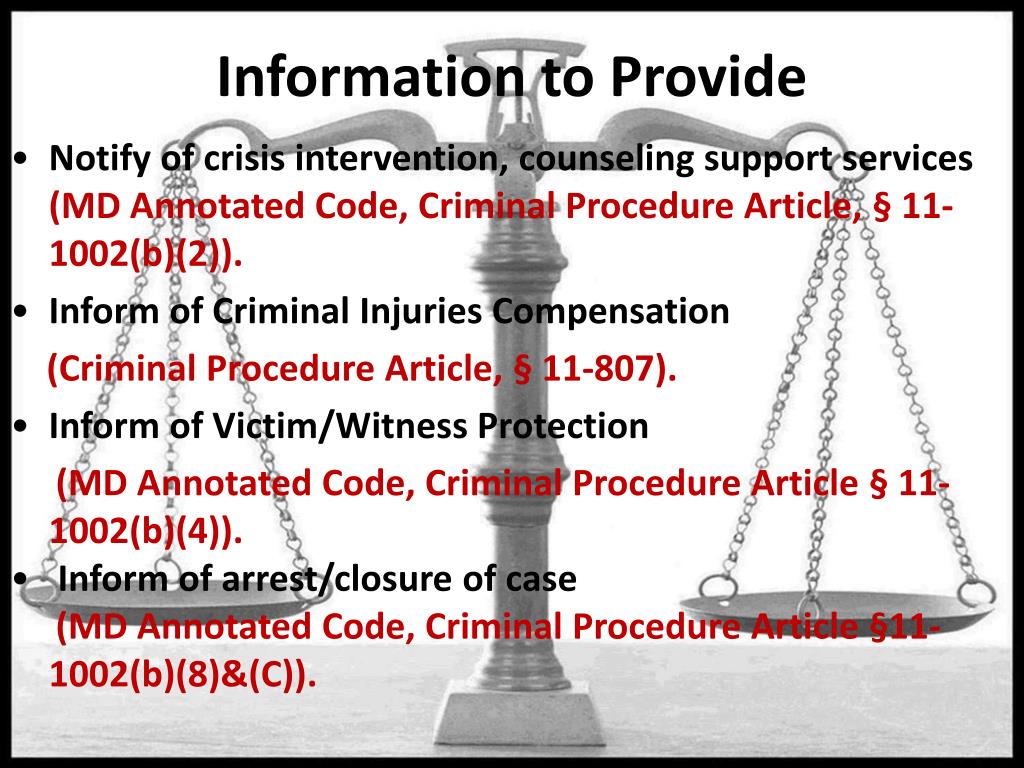 Information to Provide

• Notify of crisis intervention, counseling support services (MD Annotated Code, Criminal Procedure Article, § 11-1002(b)(2)).

• Inform of Criminal Injuries Compensation (Criminal Procedure Article, § 11-807).

• Inform of Victim/Witness Protection (MD Annotated Code, Criminal Procedure Article § 11-1002(b)(4)).

• Inform of arrest/closure of case (MD Annotated Code, Criminal Procedure Article §11-1002(b)(8)&(C)).